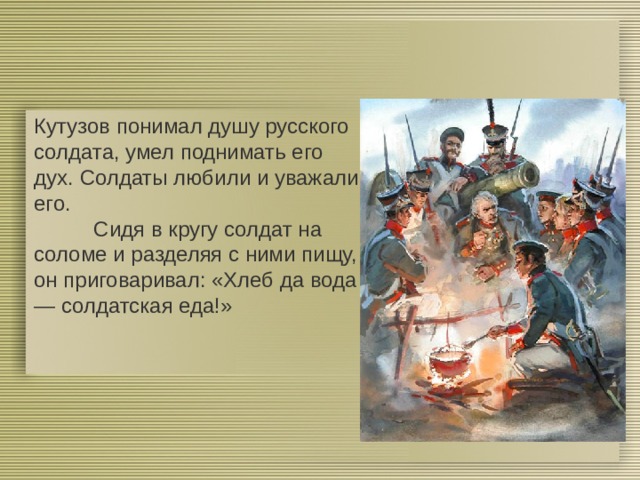 Кутузов понимал душу русского солдата, умел поднимать его дух. Солдаты любили и уважали его.

Сидя в кругу солдат на соломе и разделяя с ними пищу, он приговаривал: «Хлеб да вода — солдатская еда!»